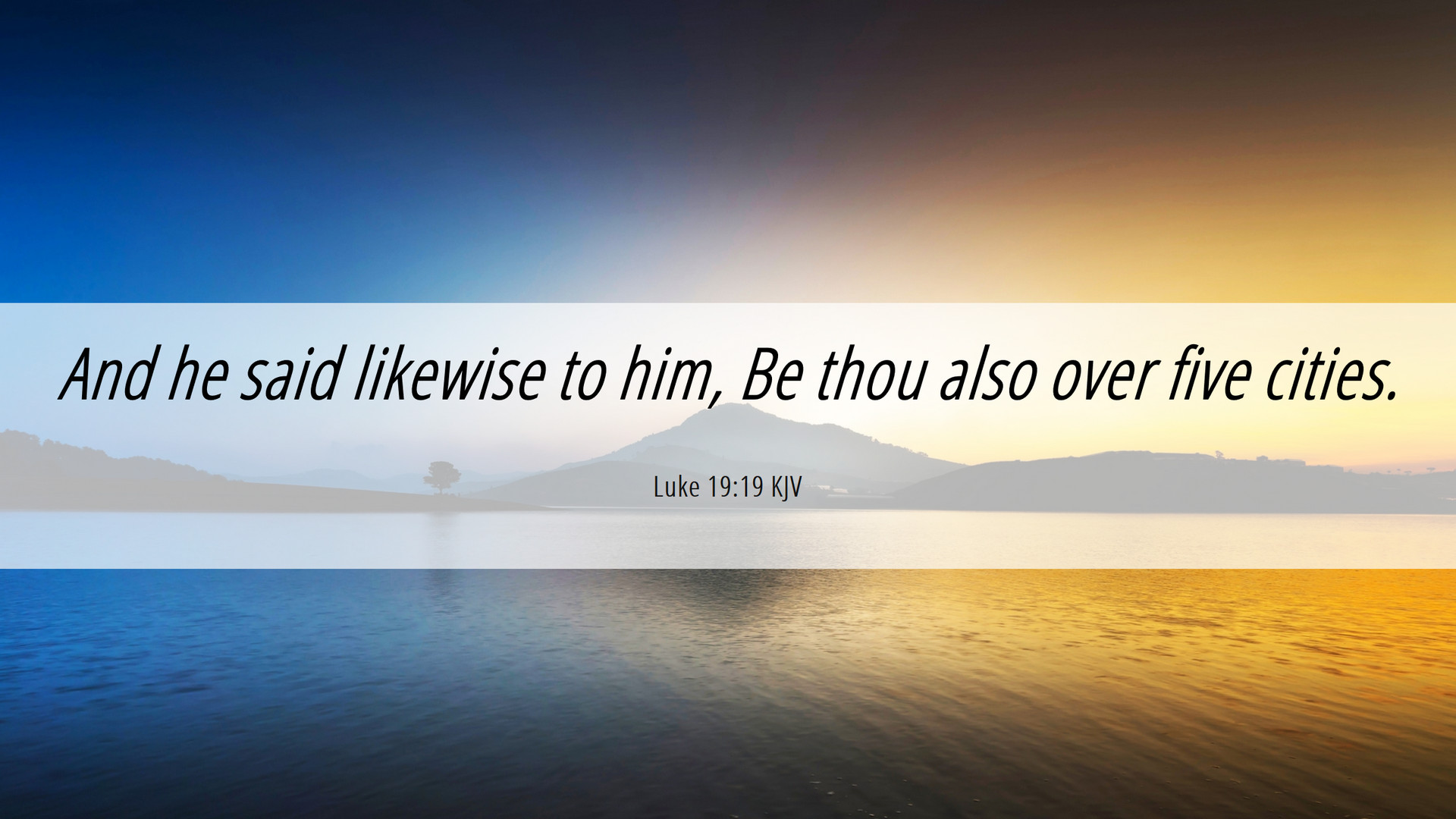 And he said likewise to him, Be thou also over five cities.

Luke 19:19 KJV